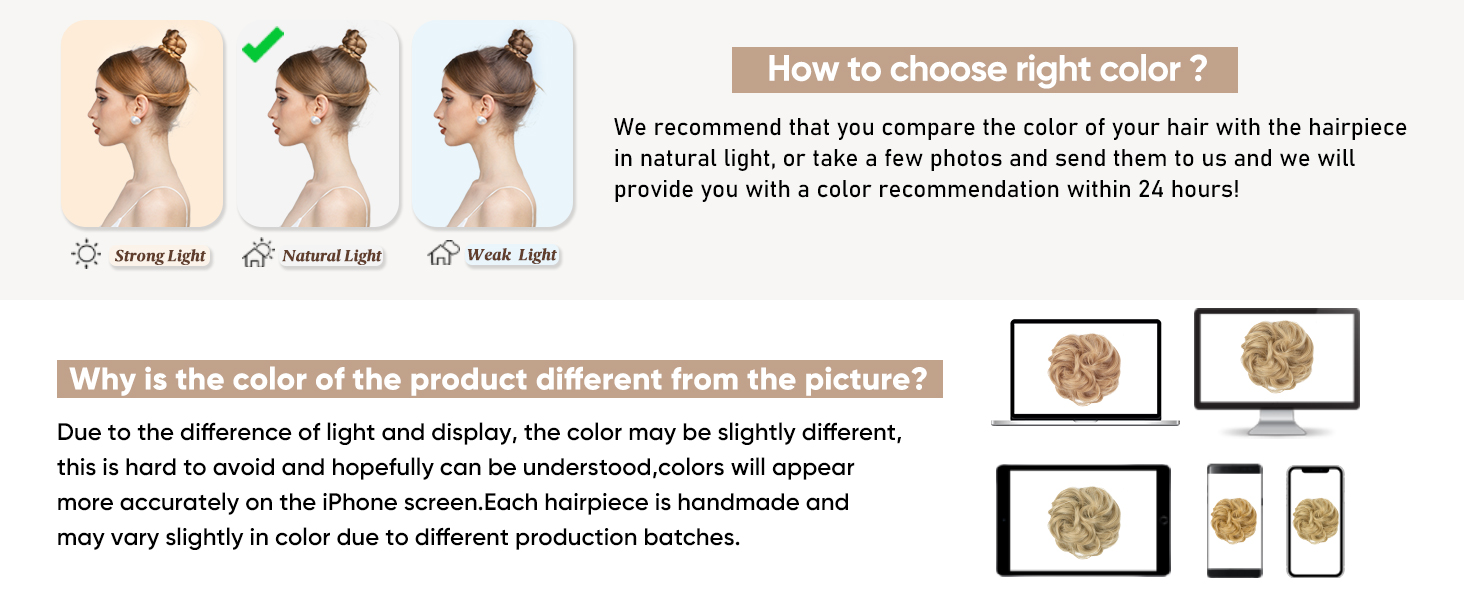 Strong Light
Natural Light
Weak Light

How to choose right color ?

We recommend that you compare the color of your hair with the hairpiece in natural light, or take a few photos and send them to us and we will provide you with a color recommendation within 24 hours!

Why is the color of the product different from the picture?

Due to the difference of light and display, the color may be slightly different, this is hard to avoid and hopefully can be understood,colors will appear more accurately on the iPhone screen.Each hairpiece is handmade and may vary slightly in color due to different production batches.